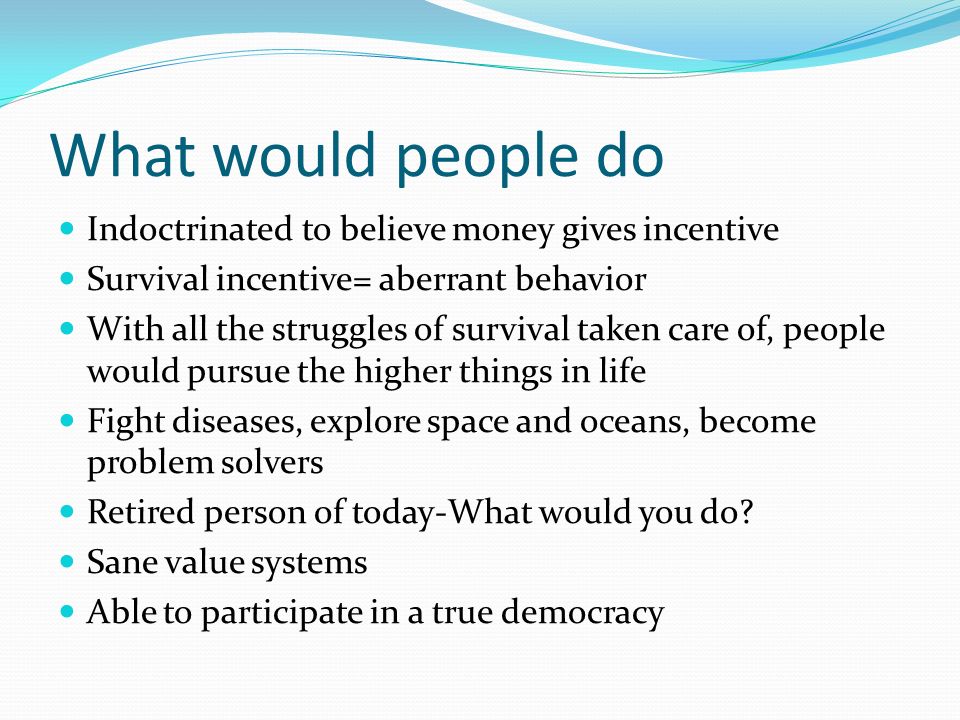 What would people do

- Indoctrinated to believe money gives incentive
- Survival incentive= aberrant behavior
- With all the struggles of survival taken care of, people would pursue the higher things in life
- Fight diseases, explore space and oceans, become problem solvers
- Retired person of today-What would you do?
- Sane value systems
- Able to participate in a true democracy